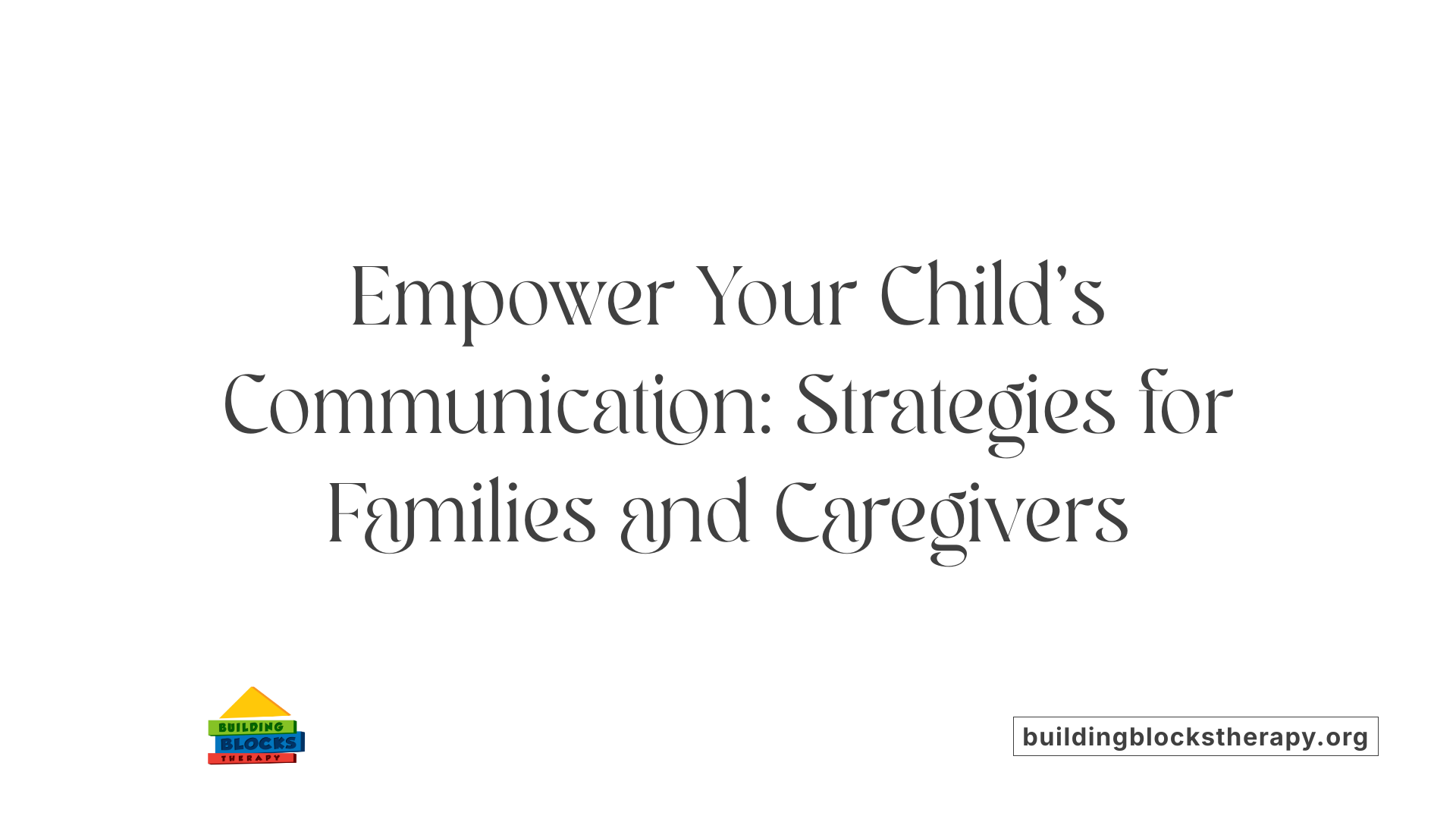 Empower Your Child's Communication: Strategies for Families and Caregivers

BUILDING BLOCKS THERAPY

buildingblockstherapy.org